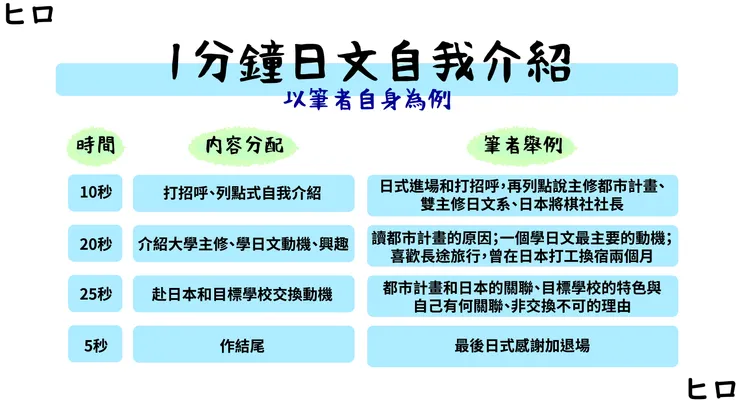 ヒロ

1分鐘日文自我介紹

以筆者自身為例

| 時間 | 內容分配 | 筆者舉例 |
|---|---|---|
| 10秒 | 打招呼、列點式自我介紹 | 日式進場和打招呼,再列點說主修都市計畫、雙主修日文系、日本將棋社社長 |
| 20秒 | 介紹大學主修、學日文動機、興趣 | 讀都市計畫的原因;一個學日文最主要的動機;喜歡長途旅行,曾在日本打工換宿兩個月 |
| 25秒 | 赴日本和目標學校交換動機 | 都市計畫和日本的關聯、目標學校的特色與自己有何關聯、非交換不可的理由 |
| 5秒 | 作結尾 | 最後日式感謝加退場 |

ヒロ